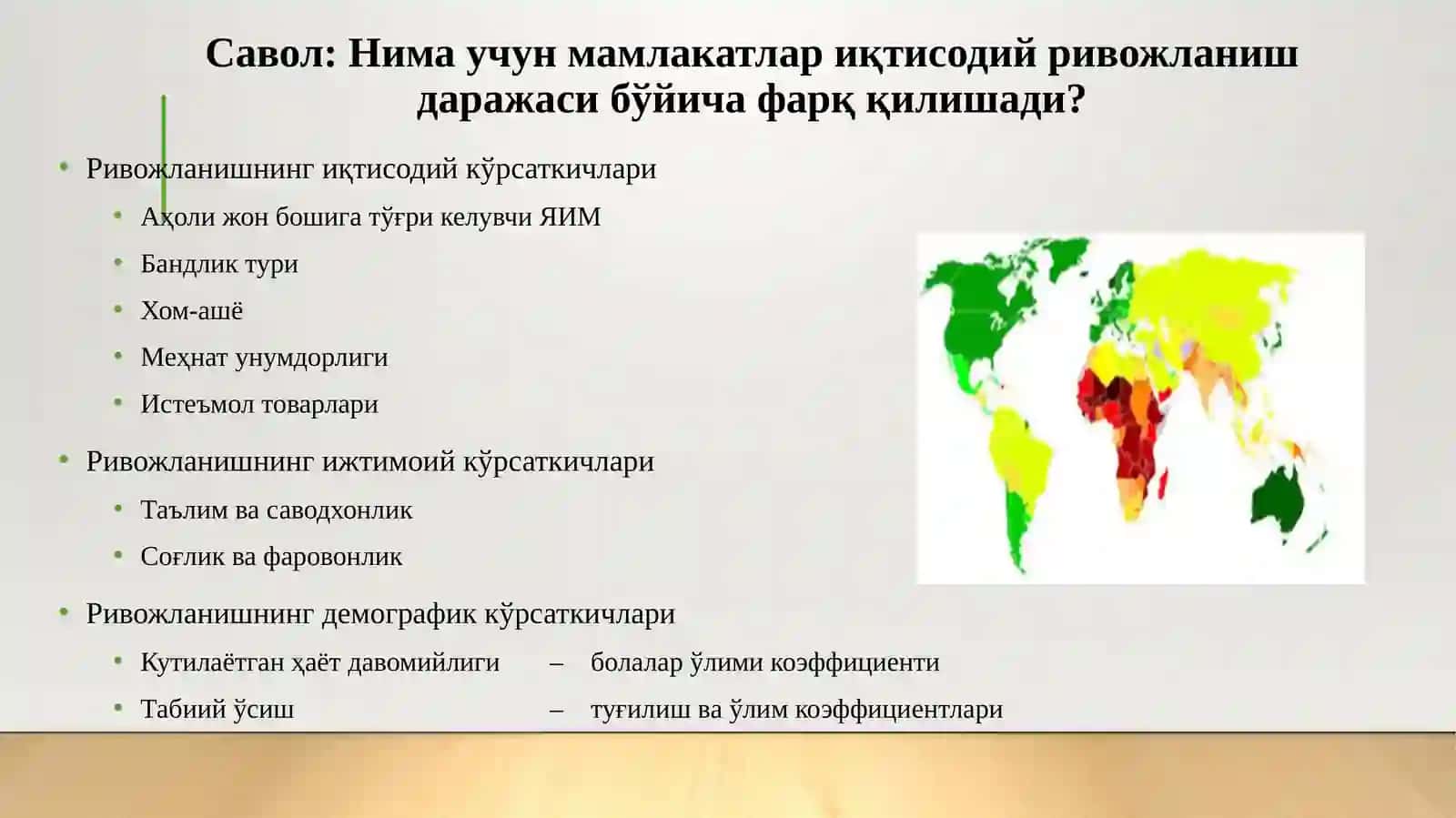 Савол: Нима учун мамлакатлар иқтисодий ривожланиш даражаси бўйича фарқ қилишади?

• Ривожланишнинг иқтисодий кўрсаткичлари
  • Аҳоли жон бошига тўғри келувчи ЯИМ
  • Бандлик тури
  • Хом-ашё
  • Меҳнат унумдорлиги
  • Истеъмол товарлари
• Ривожланишнинг ижтимоий кўрсаткичлари
  • Таълим ва саводхонлик
  • Соғлик ва фаровонлик
• Ривожланишнинг демографик кўрсаткичлари
  • Кутилаётган ҳаёт давомийлиги – болалар ўлими коэффициенти
  • Табиий ўсиш – туғилиш ва ўлим коэффициентлари